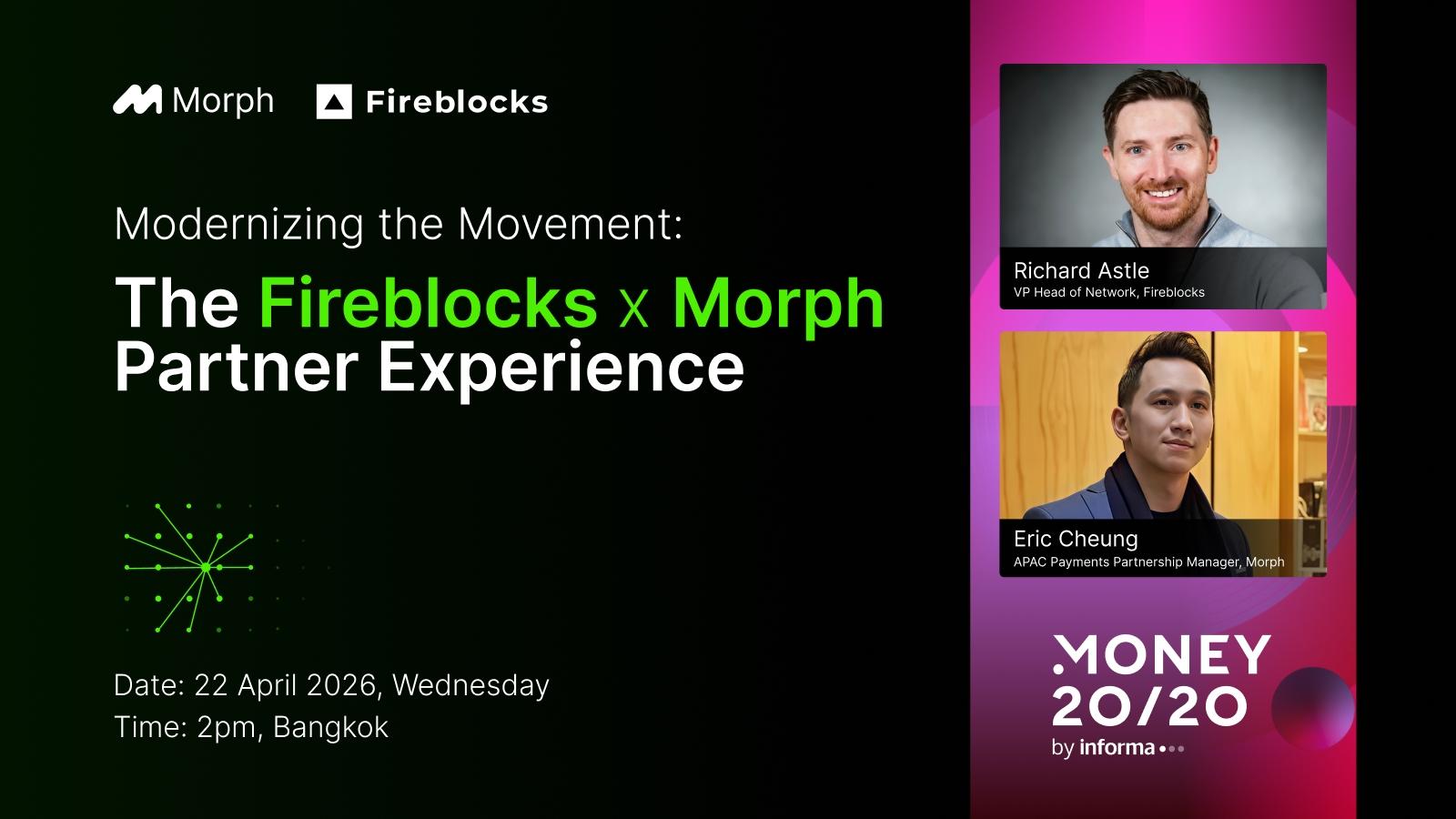 Morph Fireblocks

Modernizing the Movement:

The Fireblocks x Morph Partner Experience

Date: 22 April 2026, Wednesday
Time: 2pm, Bangkok

Richard Astle
VP Head of Network, Fireblocks

Eric Cheung
APAC Payments Partnership Manager, Morph

MONEY 20/20
by informa